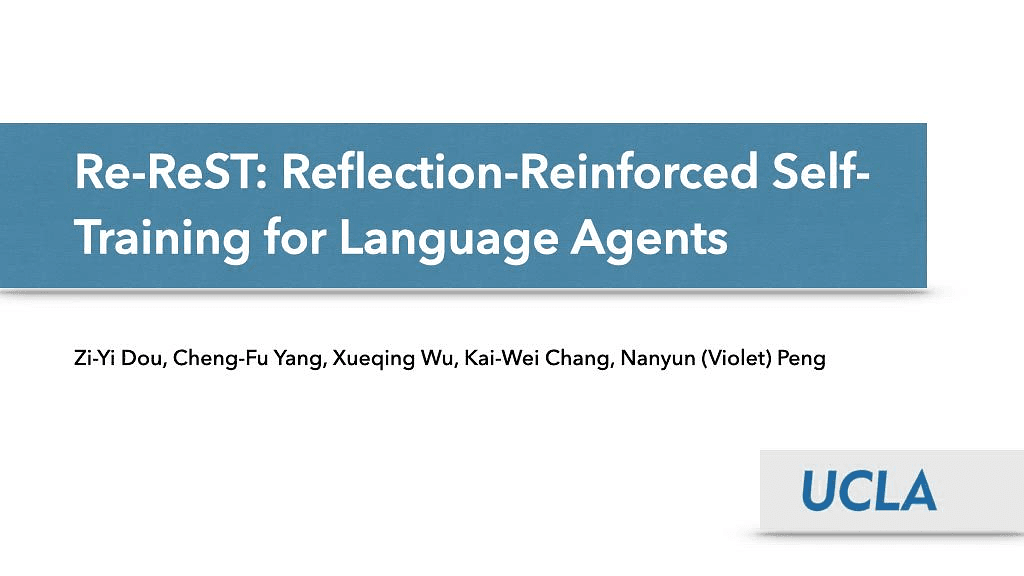 Re-ReST: Reflection-Reinforced Self-Training for Language Agents

Zi-Yi Dou, Cheng-Fu Yang, Xueqing Wu, Kai-Wei Chang, Nanyun (Violet) Peng

UCLA